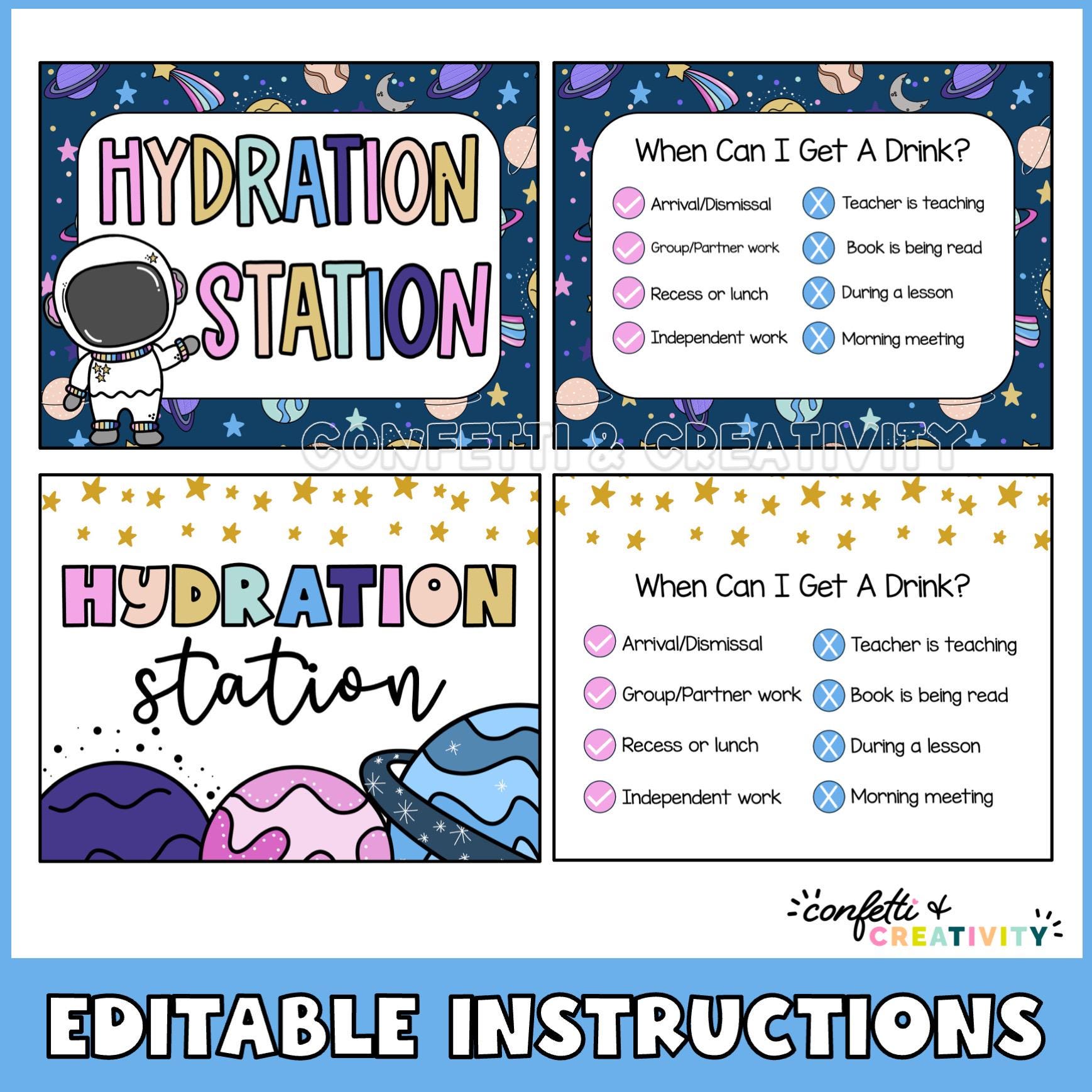 HYDRATION STATION

When Can I Get A Drink?

Arrival/Dismissal
Group/Partner work
Recess or lunch
Independent work

Teacher is teaching
Book is being read
During a lesson
Morning meeting

CONFETTI & CREATIVITY

HYDRATION station

When Can I Get A Drink?

Arrival/Dismissal
Group/Partner work
Recess or lunch
Independent work

Teacher is teaching
Book is being read
During a lesson
Morning meeting

confetti & CREATIVITY

EDITABLE INSTRUCTIONS